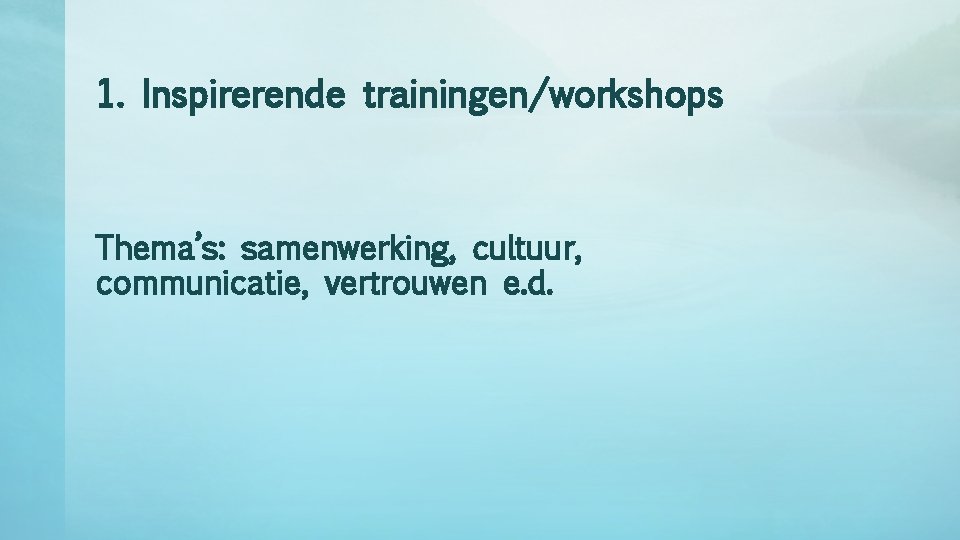 1. Inspirerende trainingen/workshops

Thema's: samenwerking, cultuur, communicatie, vertrouwen e.d.